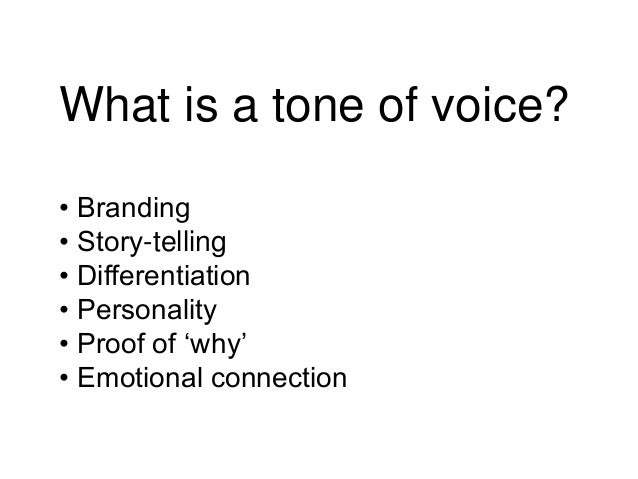 What is a tone of voice?

• Branding
• Story-telling
• Differentiation
• Personality
• Proof of ‘why’
• Emotional connection